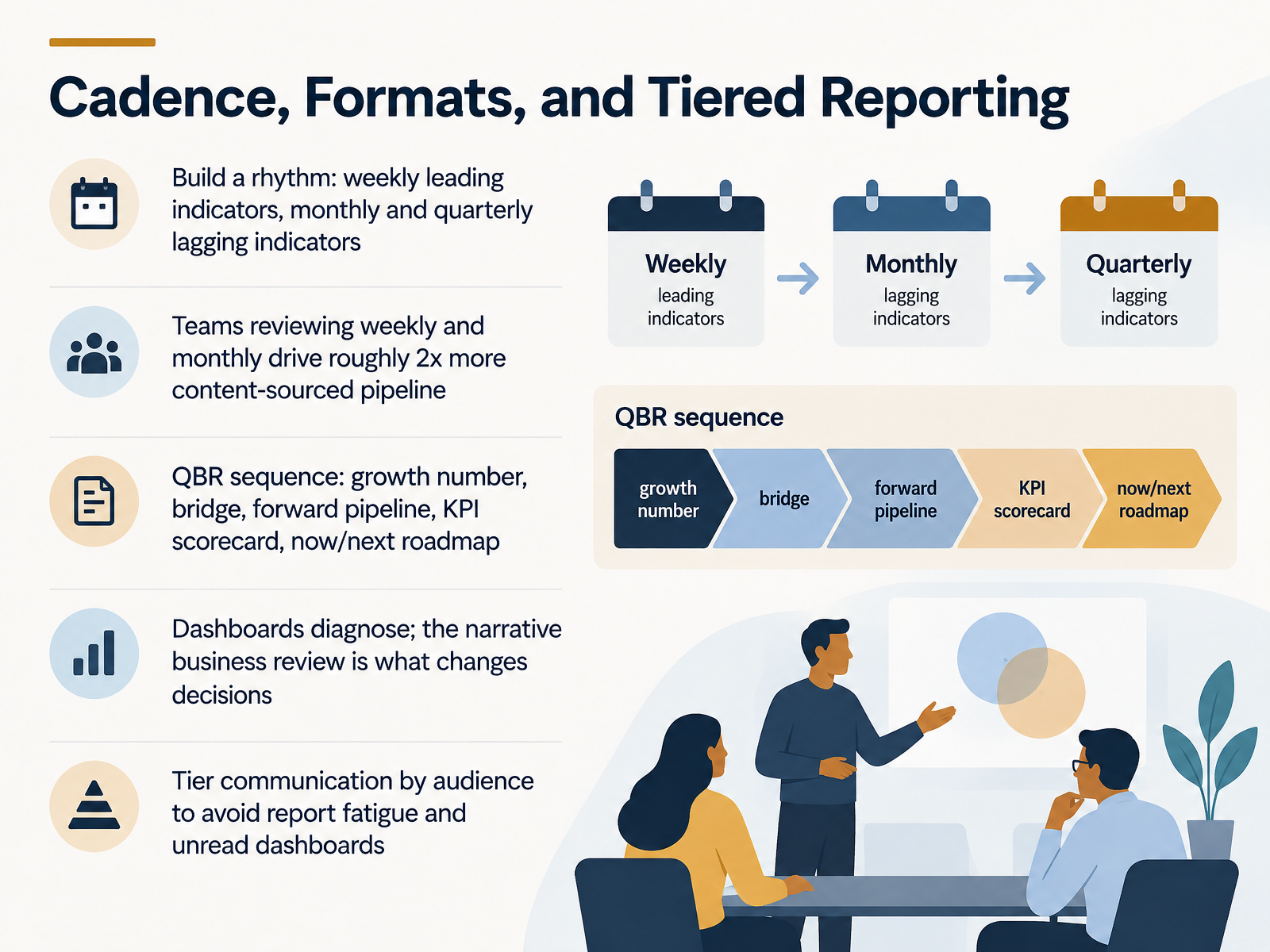 Cadence, Formats, and Tiered Reporting

Build a rhythm: weekly leading indicators, monthly and quarterly lagging indicators

Teams reviewing weekly and monthly drive roughly 2x more content-sourced pipeline

QBR sequence: growth number, bridge, forward pipeline, KPI scorecard, now/next roadmap

Dashboards diagnose; the narrative business review is what changes decisions

Tier communication by audience to avoid report fatigue and unread dashboards

Weekly
leading indicators

Monthly
lagging indicators

Quarterly
lagging indicators

QBR sequence

growth number

bridge

forward pipeline

KPI scorecard

now/next roadmap